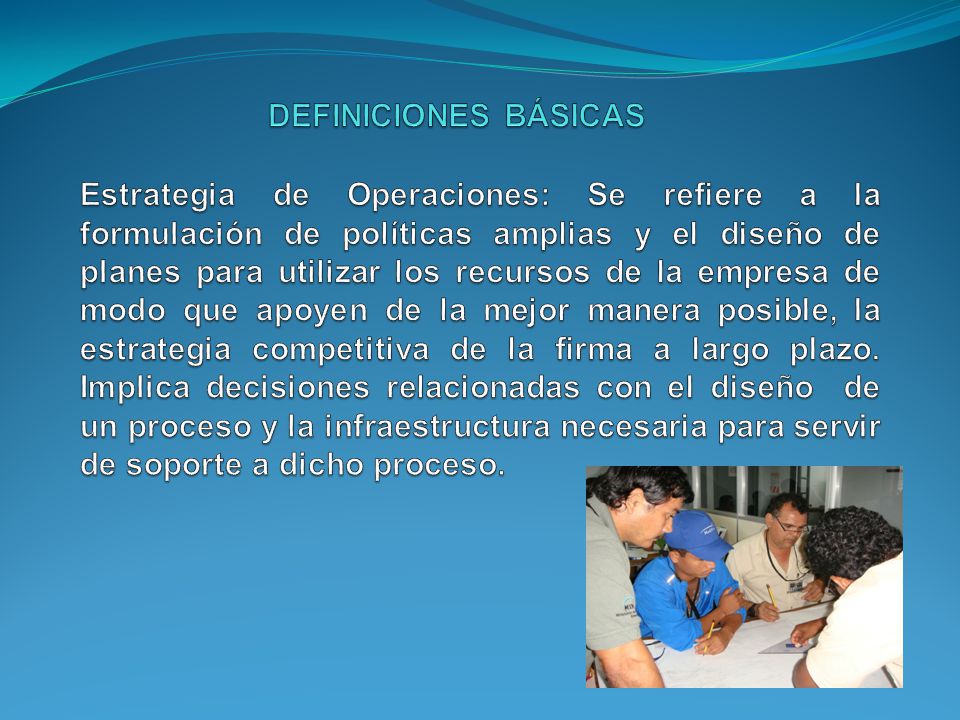 DEFINICIONES BÁSICAS

Estrategia de Operaciones: Se refiere a la formulación de políticas amplias y el diseño de planes para utilizar los recursos de la empresa de modo que apoyen de la mejor manera posible, la estrategia competitiva de la firma a largo plazo. Implica decisiones relacionadas con el diseño de un proceso y la infraestructura necesaria para servir de soporte a dicho proceso.